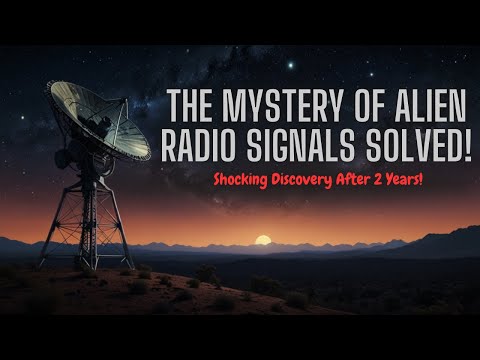 THE MYSTERY OF ALIEN RADIO SIGNALS SOLVED!

Shocking Discovery After 2 Years!